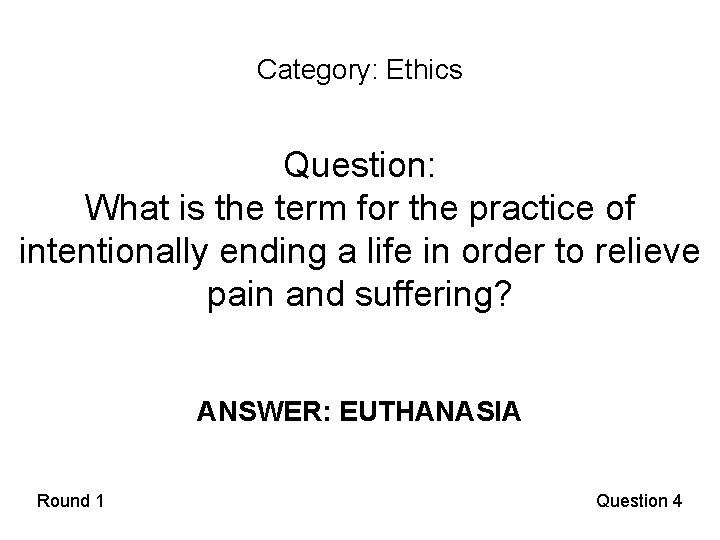 Category: Ethics

Question:
What is the term for the practice of intentionally ending a life in order to relieve pain and suffering?

ANSWER: EUTHANASIA

Round 1

Question 4